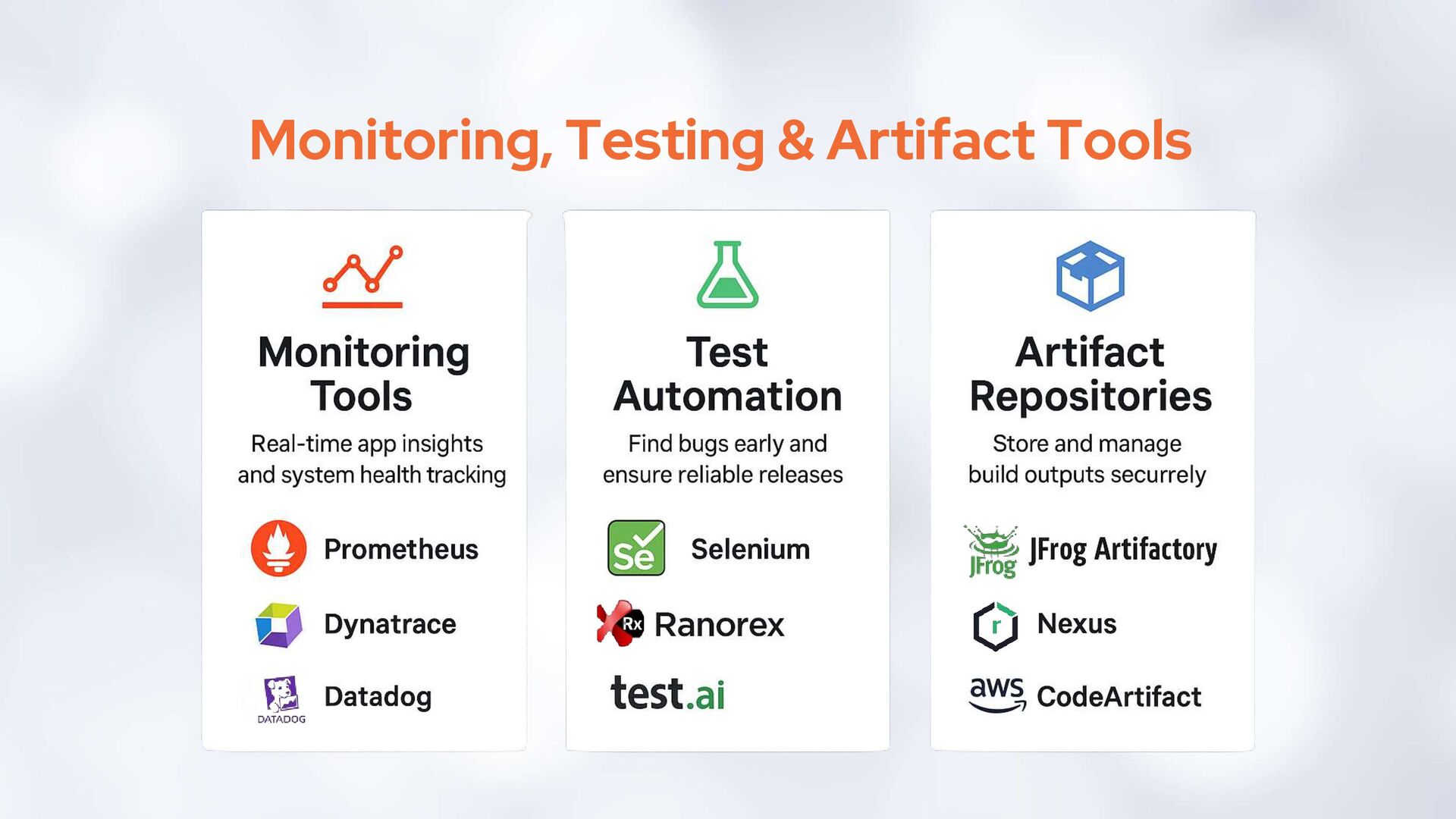 Monitoring, Testing & Artifact Tools

Monitoring Tools

Real-time app insights and system health tracking

Prometheus

Dynatrace

DATADOG

Datadog

Test Automation

Find bugs early and ensure reliable releases

Se

Selenium

Rx

Ranorex

test.ai

Artifact Repositories

Store and manage build outputs securrely

JFrog

JFrog Artifactory

r

Nexus

aws

CodeArtifact